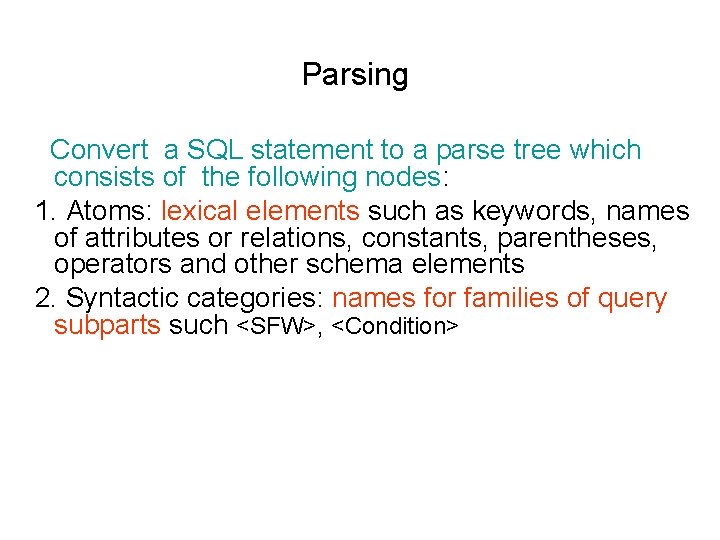 Parsing

Convert a SQL statement to a parse tree which consists of the following nodes:

1. Atoms: lexical elements such as keywords, names of attributes or relations, constants, parentheses, operators and other schema elements

2. Syntactic categories: names for families of query subparts such <SFW>, <Condition>